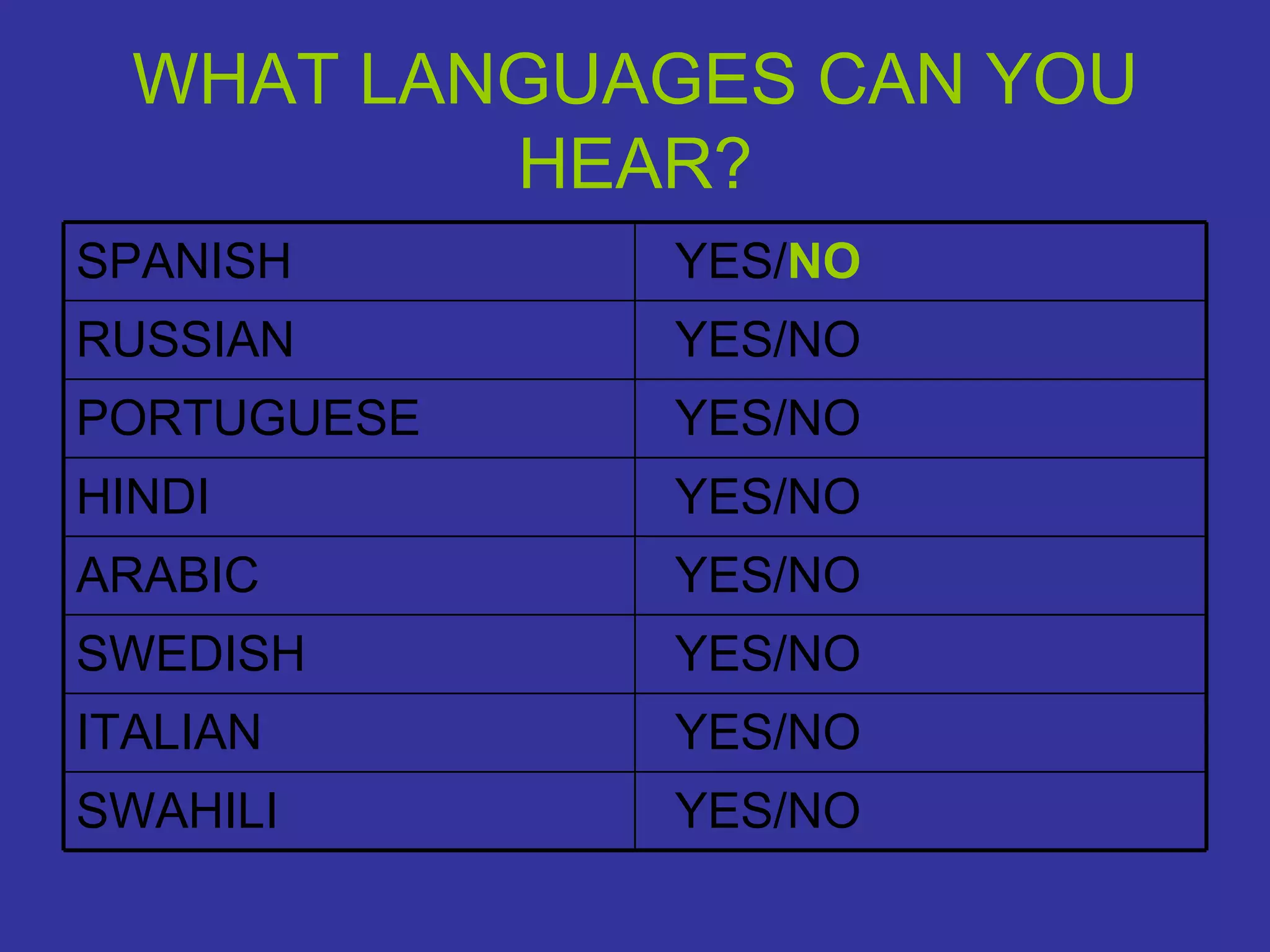 WHAT LANGUAGES CAN YOU HEAR?

| SPANISH | YES/NO |
|---|---|
| RUSSIAN | YES/NO |
| PORTUGUESE | YES/NO |
| HINDI | YES/NO |
| ARABIC | YES/NO |
| SWEDISH | YES/NO |
| ITALIAN | YES/NO |
| SWAHILI | YES/NO |